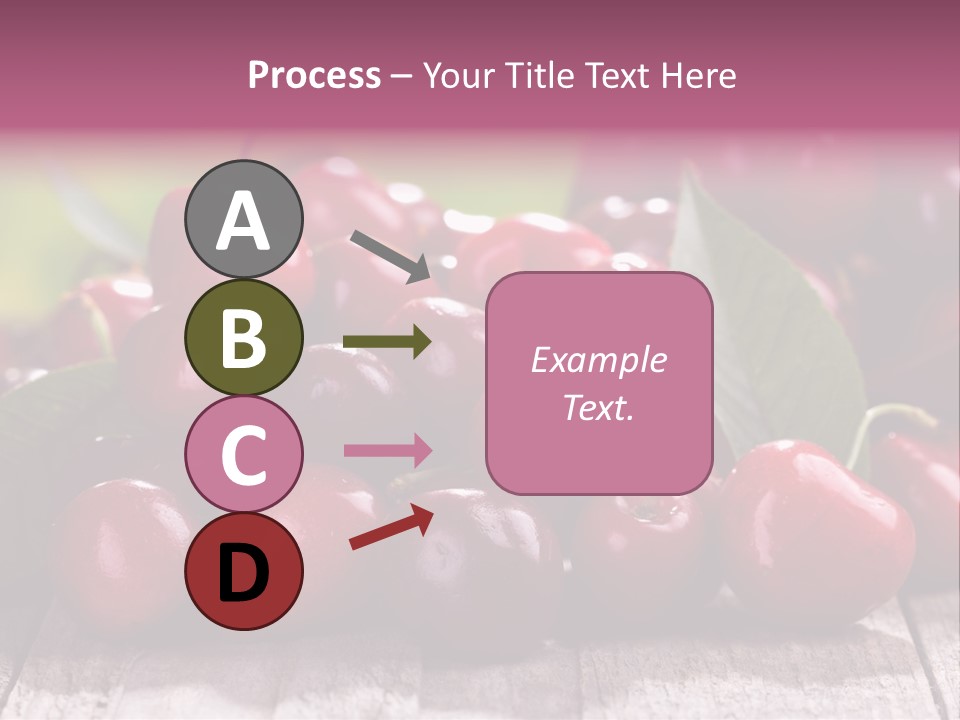 Process – Your Title Text Here

A

B

C

D

Example Text.